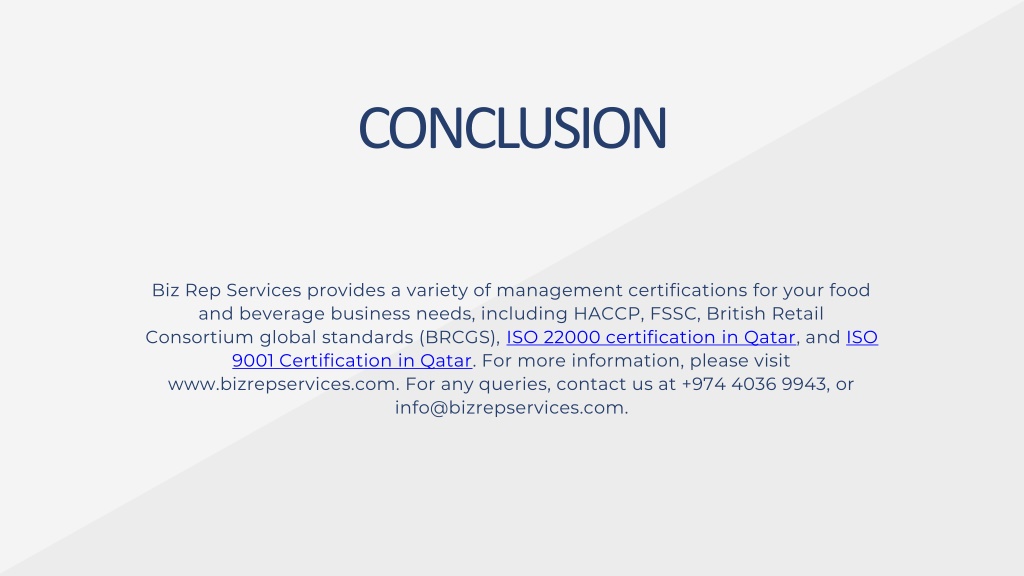 CONCLUSION

Biz Rep Services provides a variety of management certifications for your food and beverage business needs, including HACCP, FSSC, British Retail Consortium global standards (BRCGS), ISO 22000 certification in Qatar, and ISO 9001 Certification in Qatar. For more information, please visit www.bizrepservices.com. For any queries, contact us at +974 4036 9943, or info@bizrepservices.com.